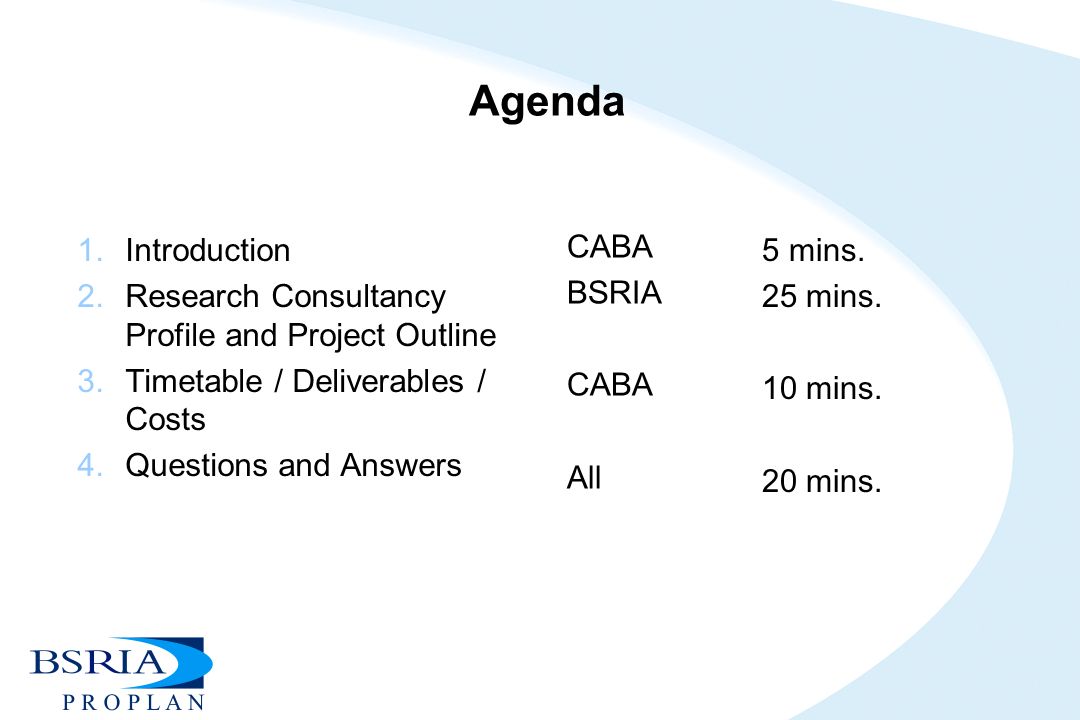 Agenda

1. Introduction
2. Research Consultancy Profile and Project Outline
3. Timetable / Deliverables / Costs
4. Questions and Answers

CABA
BSRIA
CABA
All

5 mins.
25 mins.
10 mins.
20 mins.

BSRIA
PROPLAN